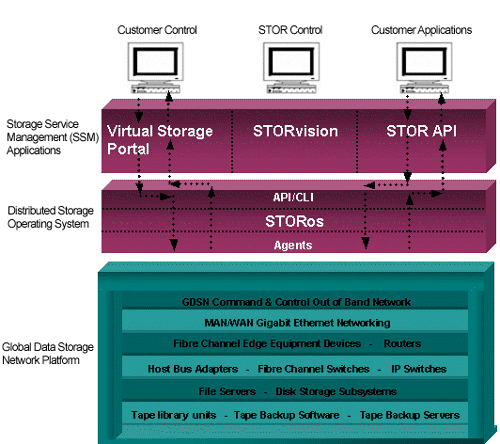 Customer Control

STOR Control

Customer Applications

Storage Service Management (SSM) Applications

Virtual Storage Portal

STORvision

STOR API

Distributed Storage Operating System

API/CLI

STORos

Agents

Global Data Storage Network Platform

GDSN Command & Control Out of Band Network

MAN/WAN Gigabit Ethernet Networking

Fibre Channel Edge Equipment Devices - Routers

Host Bus Adapters - Fibre Channel Switches - IP Switches

File Servers - Disk Storage Subsystems

Tape library units - Tape Backup Software - Tape Backup Servers